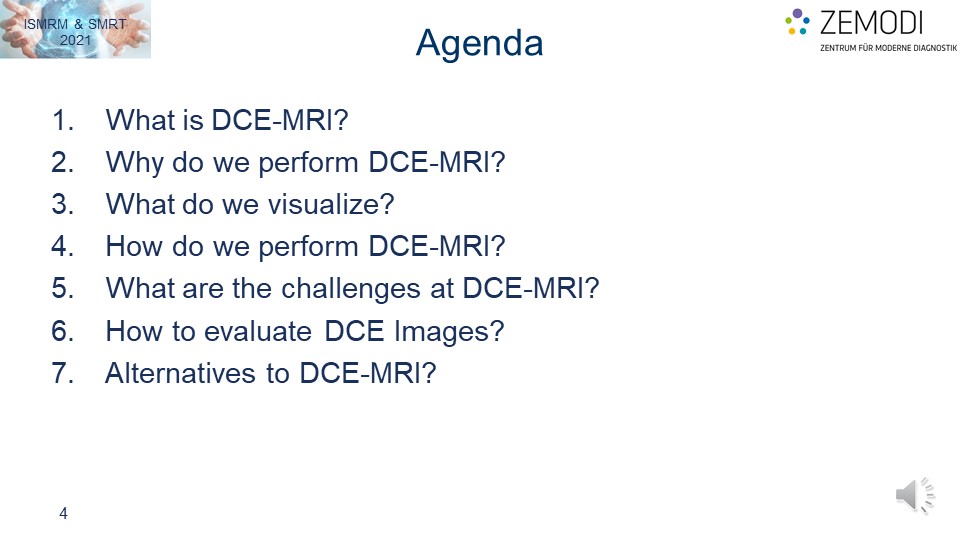 ISMRM & SMRT
2021

Agenda

ZEMODI
ZENTRUM FÜR MODERNE DIAGNOSTIK

1. What is DCE-MRI?
2. Why do we perform DCE-MRI?
3. What do we visualize?
4. How do we perform DCE-MRI?
5. What are the challenges at DCE-MRI?
6. How to evaluate DCE Images?
7. Alternatives to DCE-MRI?

4